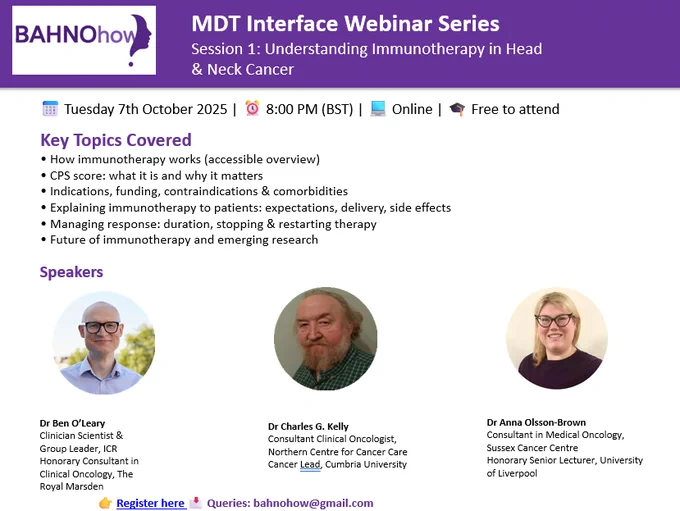 BAHNOhow

MDT Interface Webinar Series
Session 1: Understanding Immunotherapy in Head & Neck Cancer

Tuesday 7th October 2025 | 8:00 PM (BST) | Online | Free to attend

Key Topics Covered
• How immunotherapy works (accessible overview)
• CPS score: what it is and why it matters
• Indications, funding, contraindications & comorbidities
• Explaining immunotherapy to patients: expectations, delivery, side effects
• Managing response: duration, stopping & restarting therapy
• Future of immunotherapy and emerging research

Speakers

Dr Ben O'Leary
Clinician Scientist & Group Leader, ICR
Honorary Consultant in Clinical Oncology, The Royal Marsden

Dr Charles G. Kelly
Consultant Clinical Oncologist, Northern Centre for Cancer Care
Cancer Lead, Cumbria University

Dr Anna Olsson-Brown
Consultant in Medical Oncology, Sussex Cancer Centre
Honorary Senior Lecturer, University of Liverpool

Register here Queries: bahnohow@gmail.com